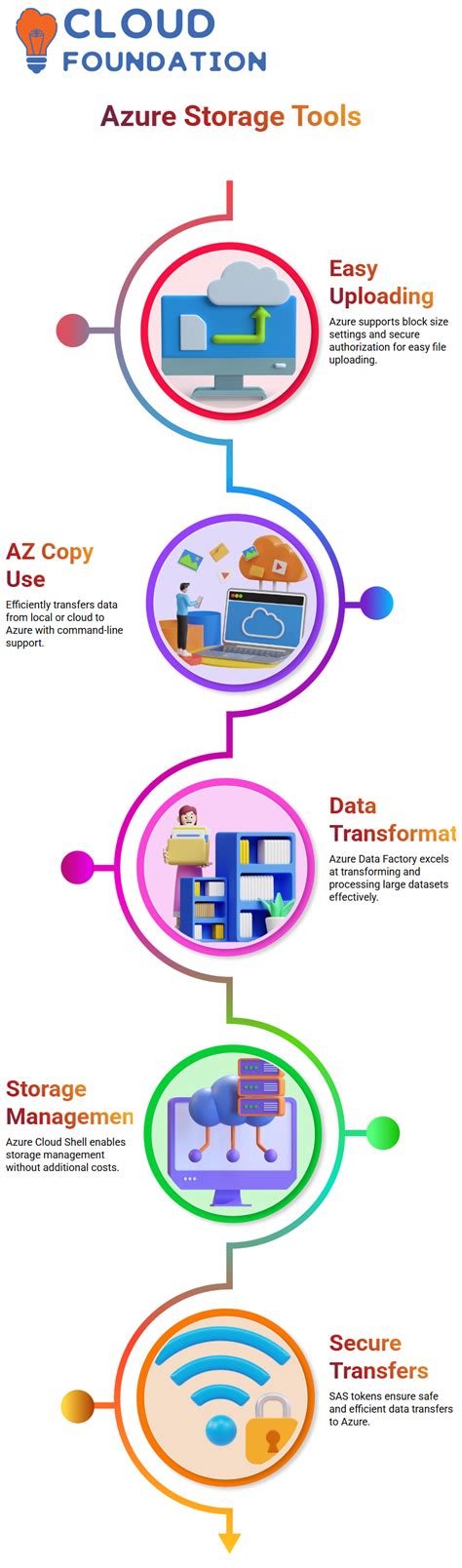 CLOUD FOUNDATION

Azure Storage Tools

Easy Uploading

Azure supports block size settings and secure authorization for easy file uploading.

AZ Copy Use

Efficiently transfers data from local or cloud to Azure with command-line support.

Data Transformat

Azure Data Factory excels at transforming and processing large datasets effectively.

Storage Managemen

Azure Cloud Shell enables storage management without additional costs.

Secure Transfers

SAS tokens ensure safe and efficient data transfers to Azure.